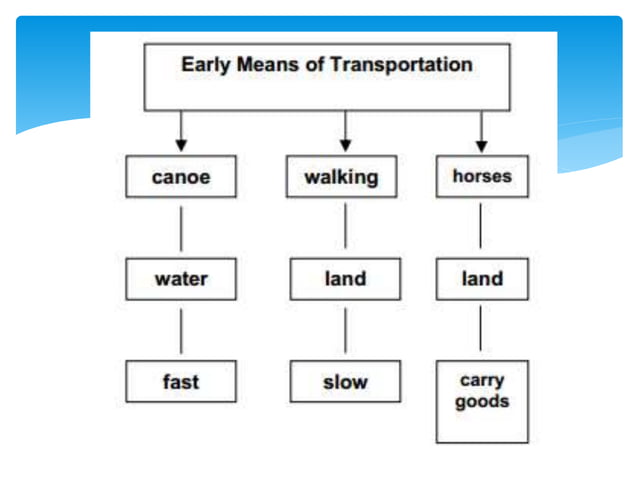 Early Means of Transportation

canoe

water

fast

walking

land

slow

horses

land

carry goods